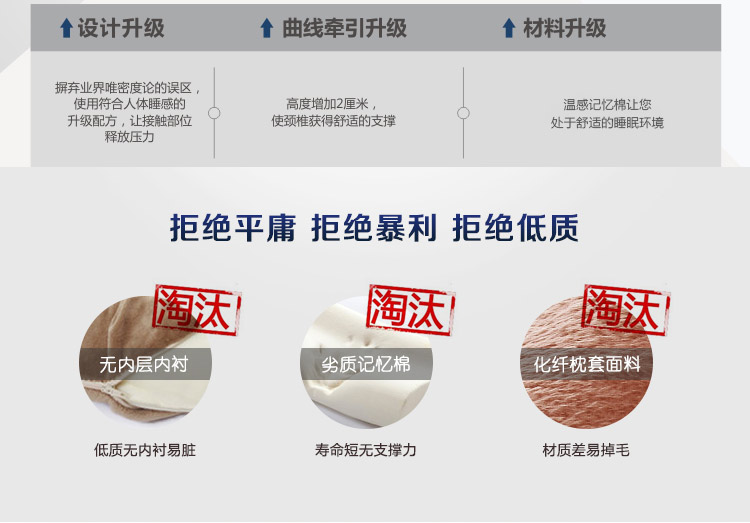 设计升级

摒弃业界唯密度论的误区，使用符合人体睡感的升级配方，让接触部位释放压力

曲线牵引升级

高度增加2厘米，使颈椎获得舒适的支撑

材料升级

温感记忆棉让您处于舒适的睡眠环境

拒绝平庸 拒绝暴利 拒绝低质

淘汰

无内层内衬

低质无内衬易脏

淘汰

劣质记忆棉

寿命短无支撑力

淘汰

化纤枕套面料

材质差易掉毛